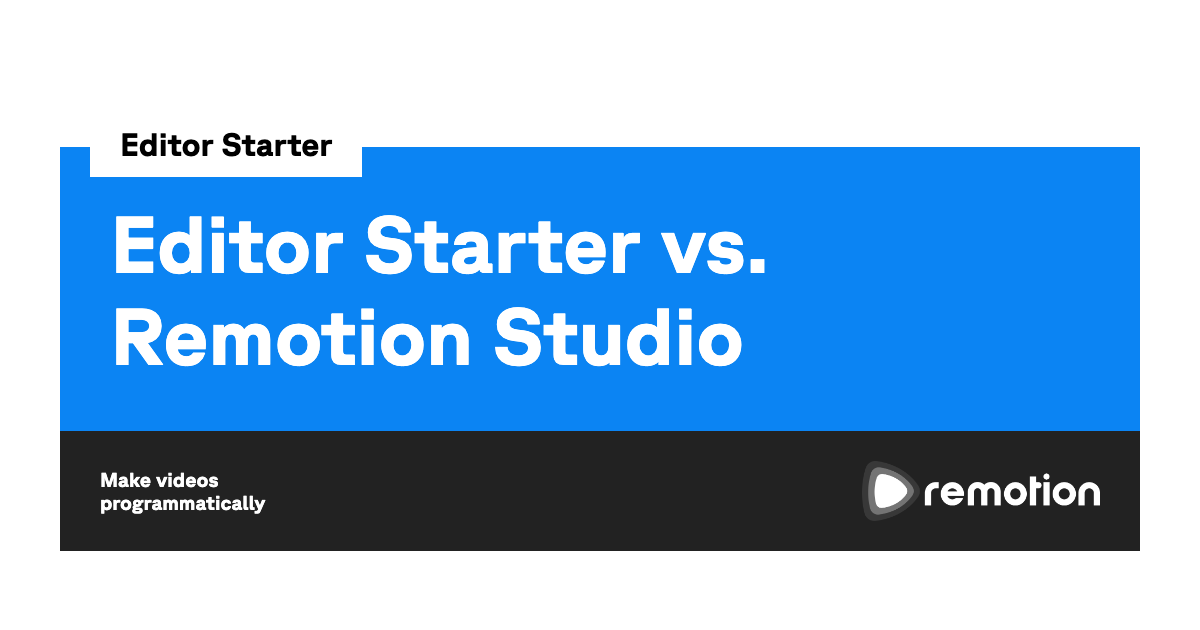 Editor Starter

Editor Starter vs. Remotion Studio

Make videos programmatically

remotion